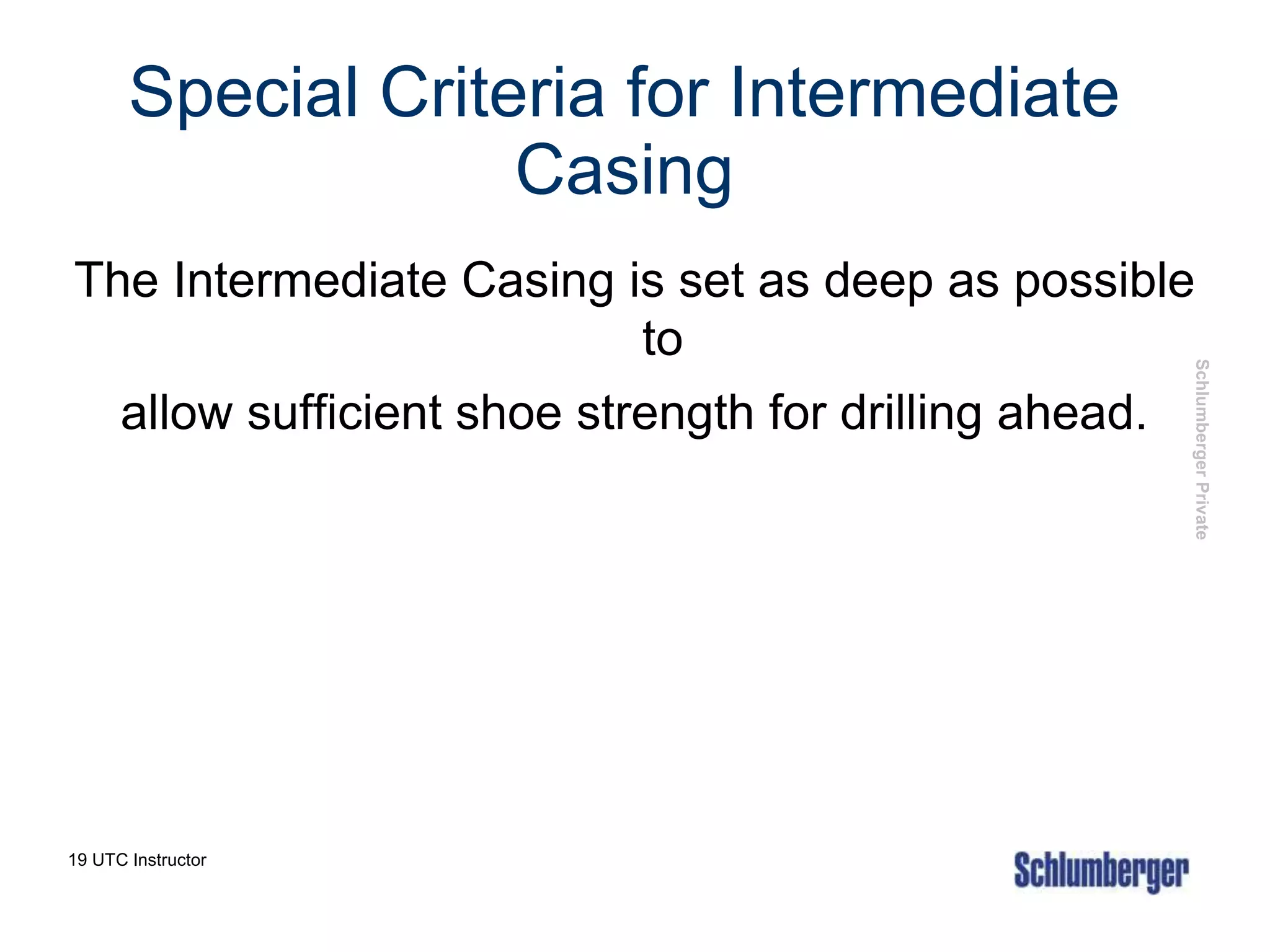 Special Criteria for Intermediate Casing

The Intermediate Casing is set as deep as possible to

allow sufficient shoe strength for drilling ahead.

Schlumberger Private

19 UTC Instructor

Schlumberger